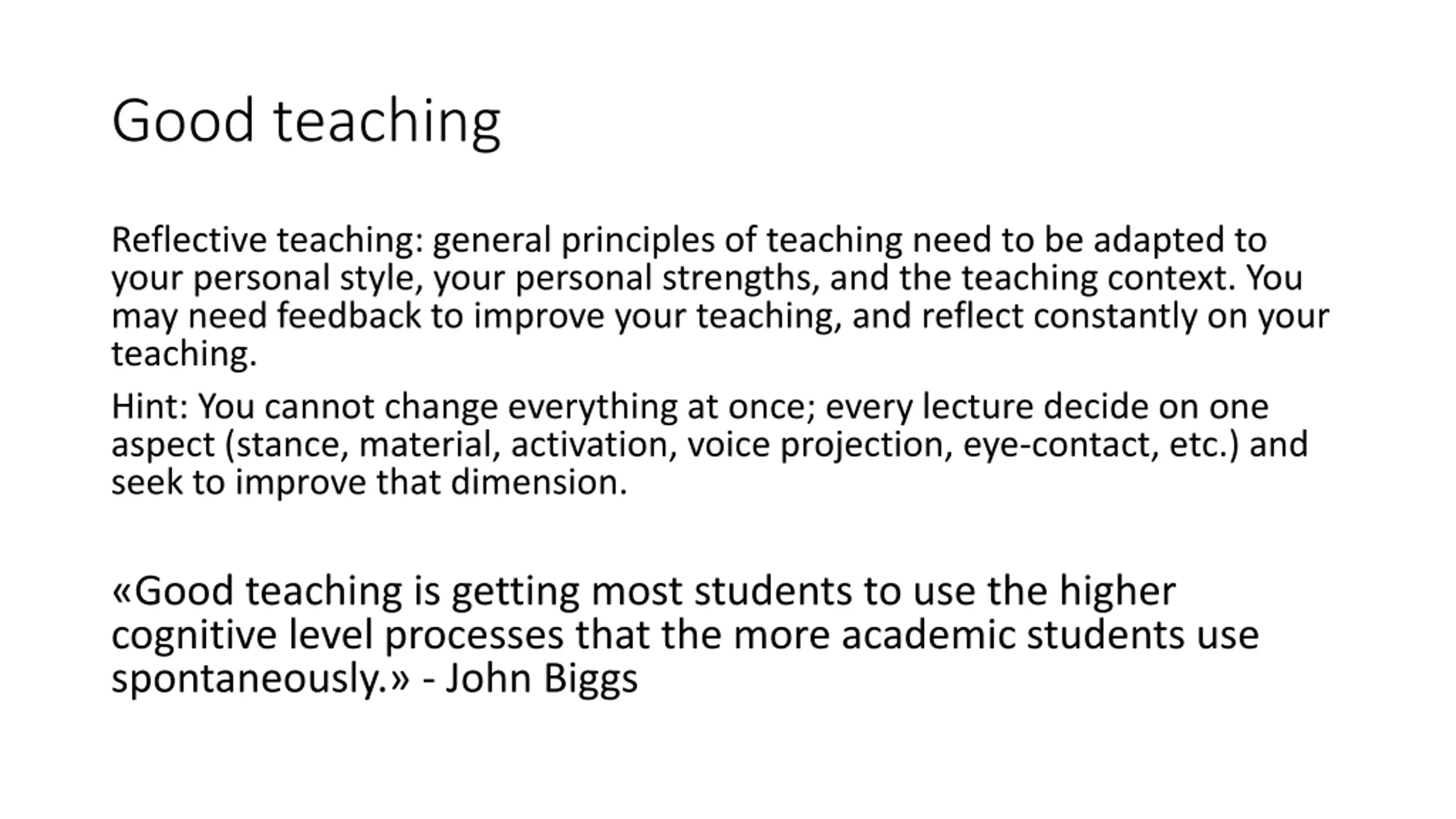 Good teaching

Reflective teaching: general principles of teaching need to be adapted to your personal style, your personal strengths, and the teaching context. You may need feedback to improve your teaching, and reflect constantly on your teaching.

Hint: You cannot change everything at once; every lecture decide on one aspect (stance, material, activation, voice projection, eye-contact, etc.) and seek to improve that dimension.

«Good teaching is getting most students to use the higher cognitive level processes that the more academic students use spontaneously.» - John Biggs